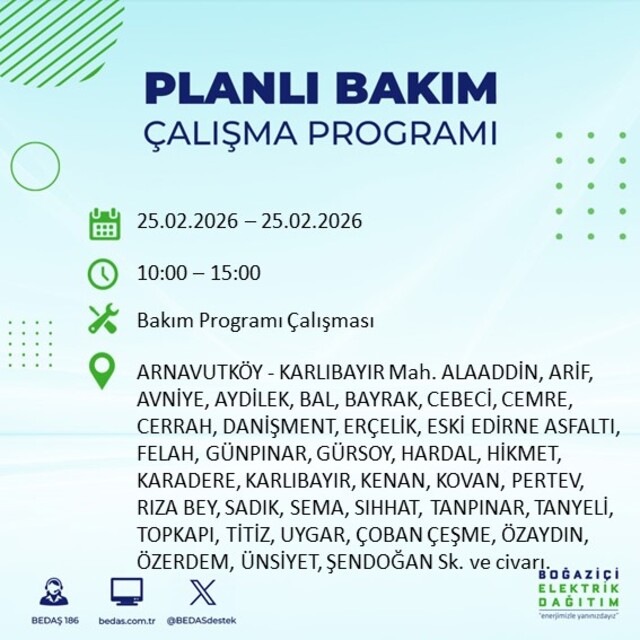 PLANLI BAKIM
ÇALIŞMA PROGRAMI

25.02.2026 – 25.02.2026

10:00 – 15:00

Bakım Programı Çalışması

ARNAVUTKÖY - KARLIBAYIR Mah. ALAADDİN, ARİF, AVNİYE, AYDİLEK, BAL, BAYRAK, CEBECİ, CEMRE, CERRAH, DANİŞMENT, ERÇELİK, ESKİ EDİRNE ASFALTI, FELAH, GÜNPINAR, GÜRSOY, HARDAL, HİKMET, KARADERE, KARLIBAYIR, KENAN, KOVAN, PERTEV, RIZA BEY, SADIK, SEMA, SIHHAT, TANPINAR, TANYELİ, TOPKAPI, TİTİZ, UYGAR, ÇOBAN ÇEŞME, ÖZAYDIN, ÖZERDEM, ÜNSİYET, ŞENDOĞAN Sk. ve civarı.

BEDAŞ 186
bedas.com.tr
@BEDASdestek

BOĞAZİÇİ
ELEKTRİK
DAĞITIM
"enerjimizle yanınızdayız"